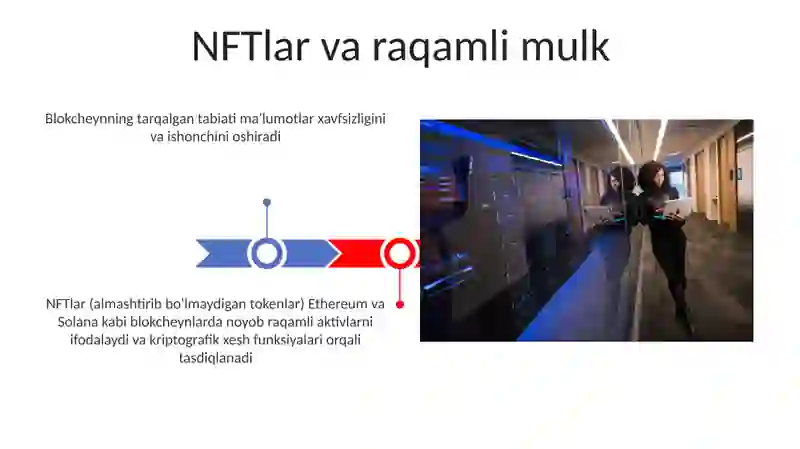 NFTlar va raqamli mulk

Blokcheynning tarqalgan tabiati ma'lumotlar xavfsizligini va ishonchini oshiradi

NFTlar (almashtirib bo'lmaydigan tokenlar) Ethereum va Solana kabi blokcheynlarda noyob raqamli aktivlarni ifodalaydi va kriptografik xesh funksiyalari orqali tasdiqlanadi